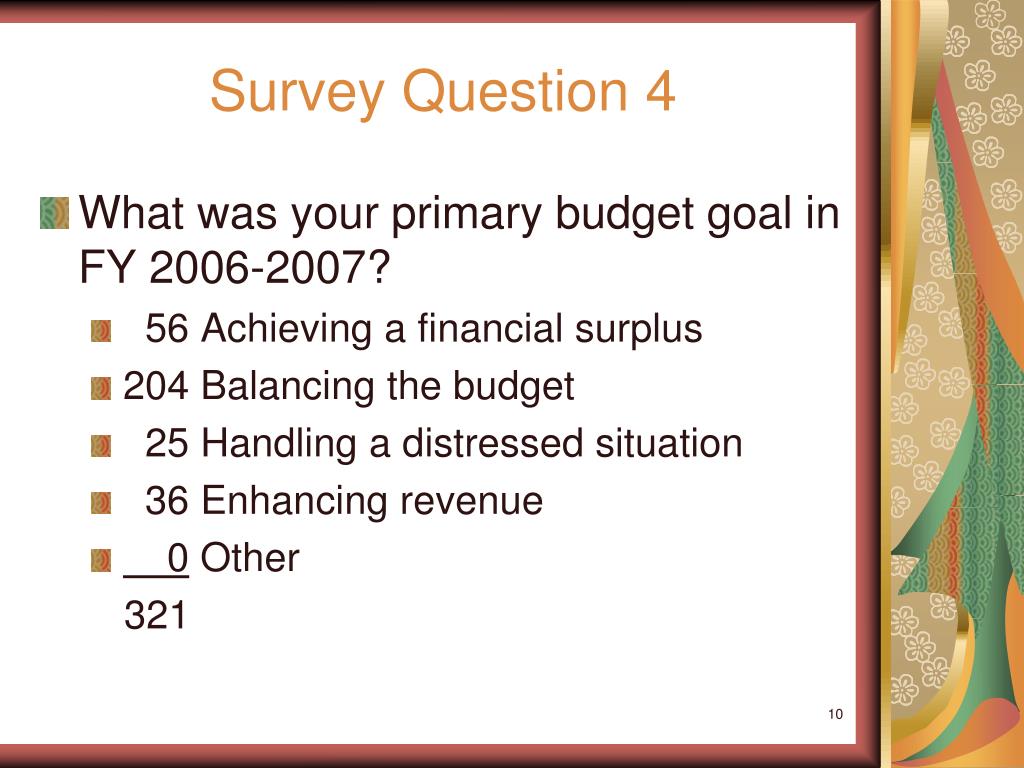 Survey Question 4

What was your primary budget goal in FY 2006-2007?

56 Achieving a financial surplus

204 Balancing the budget

25 Handling a distressed situation

36 Enhancing revenue

__0 Other

321

10